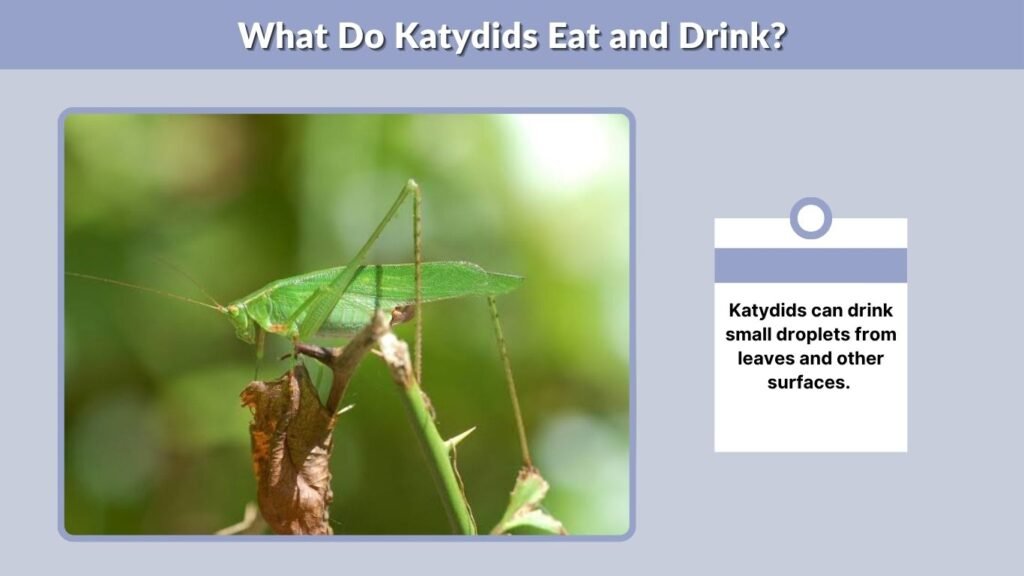 What Do Katydids Eat and Drink?

Katydids can drink small droplets from leaves and other surfaces.